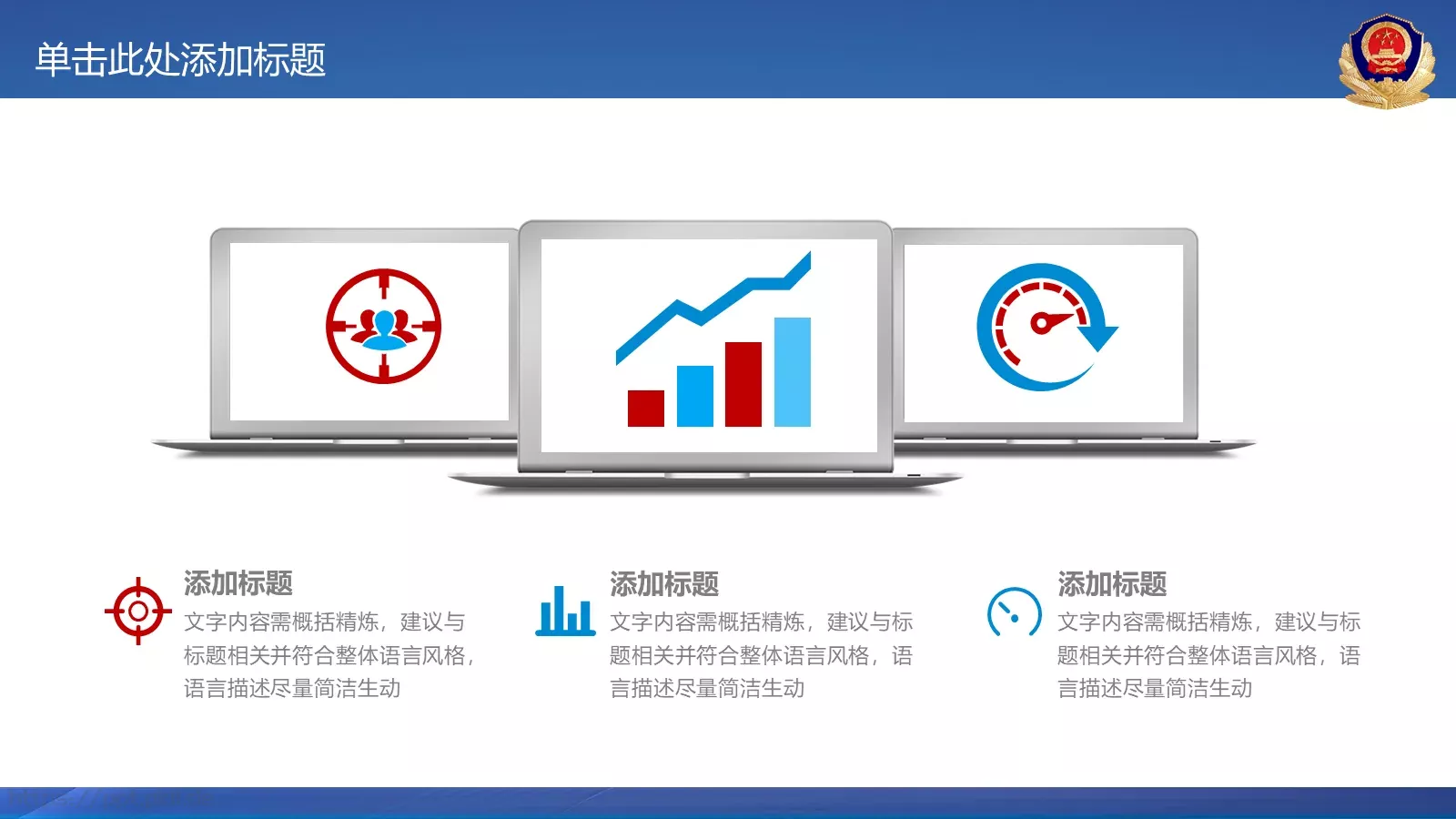 单击此处添加标题

添加标题
文字内容需概括精炼，建议与标题相关并符合整体语言风格，语言描述尽量简洁生动

添加标题
文字内容需概括精炼，建议与标题相关并符合整体语言风格，语言描述尽量简洁生动

添加标题
文字内容需概括精炼，建议与标题相关并符合整体语言风格，语言描述尽量简洁生动